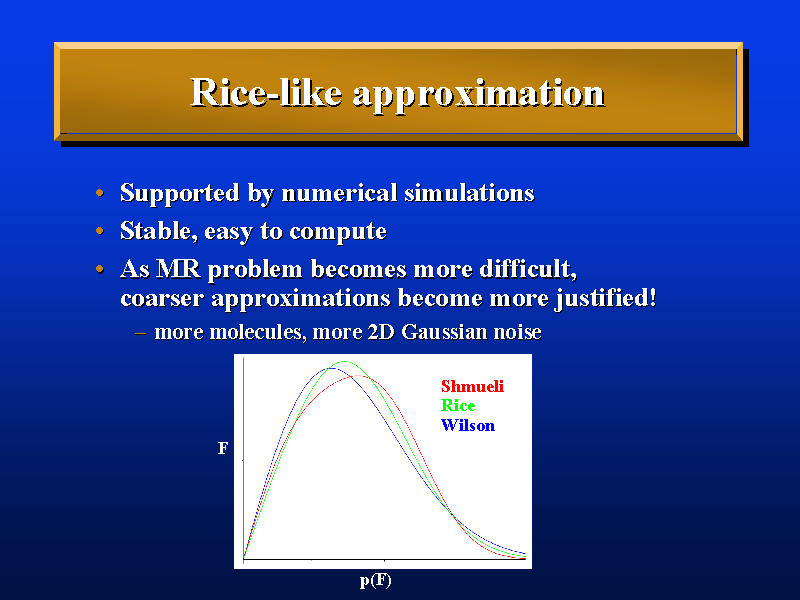 Rice-like approximation

• Supported by numerical simulations
• Stable, easy to compute
• As MR problem becomes more difficult, coarser approximations become more justified!
– more molecules, more 2D Gaussian noise

Shmueli
Rice
Wilson

F

p(F)